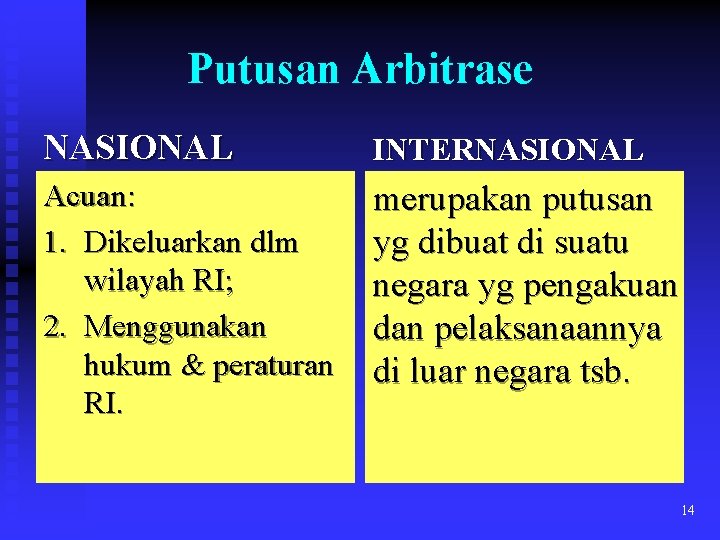 Putusan Arbitrase

NASIONAL

Acuan:
1. Dikeluarkan dlm wilayah RI;
2. Menggunakan hukum & peraturan RI.

INTERNASIONAL

merupakan putusan yg dibuat di suatu negara yg pengakuan dan pelaksanaannya di luar negara tsb.

14